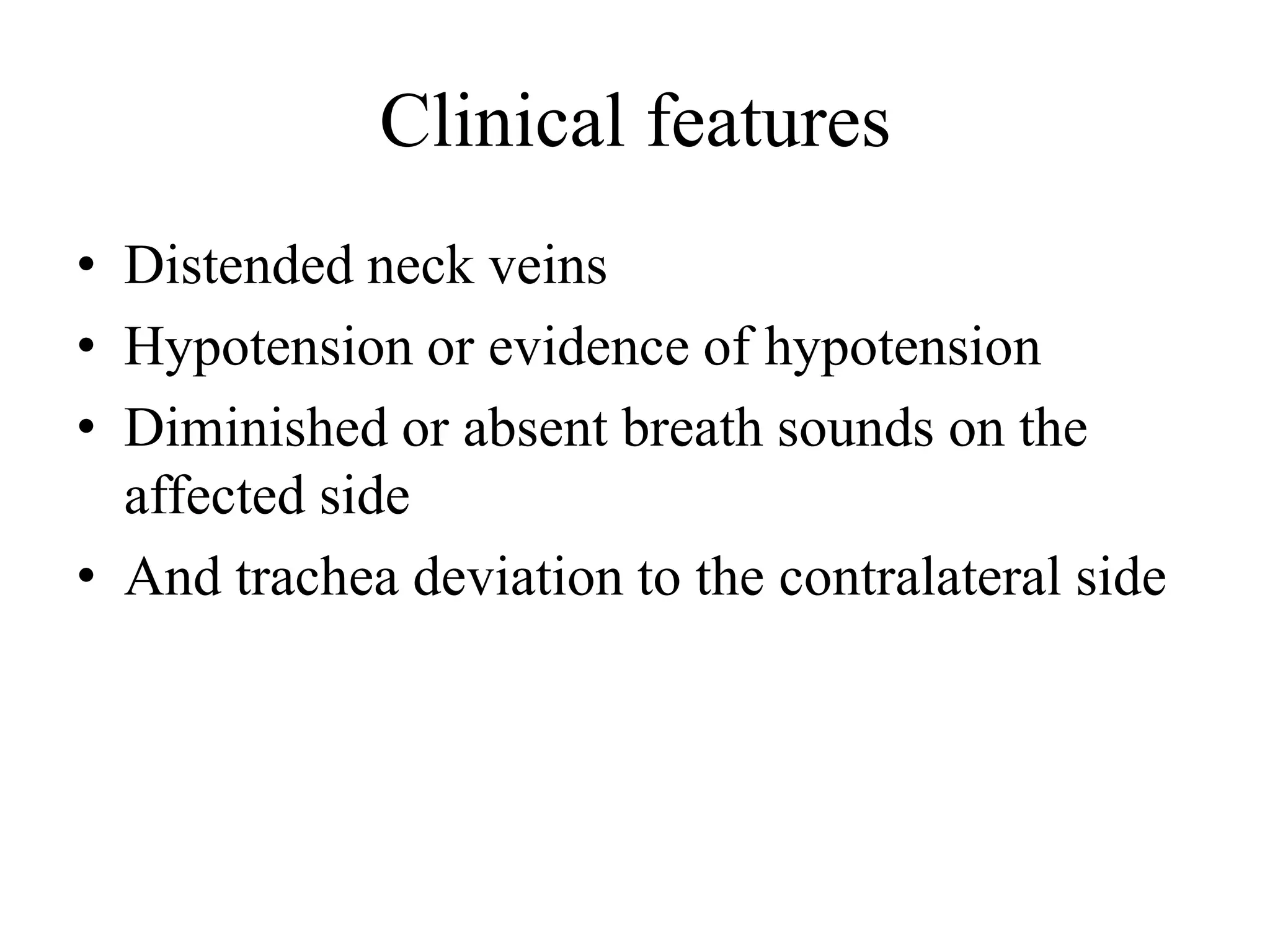 Clinical features

• Distended neck veins
• Hypotension or evidence of hypotension
• Diminished or absent breath sounds on the affected side
• And trachea deviation to the contralateral side